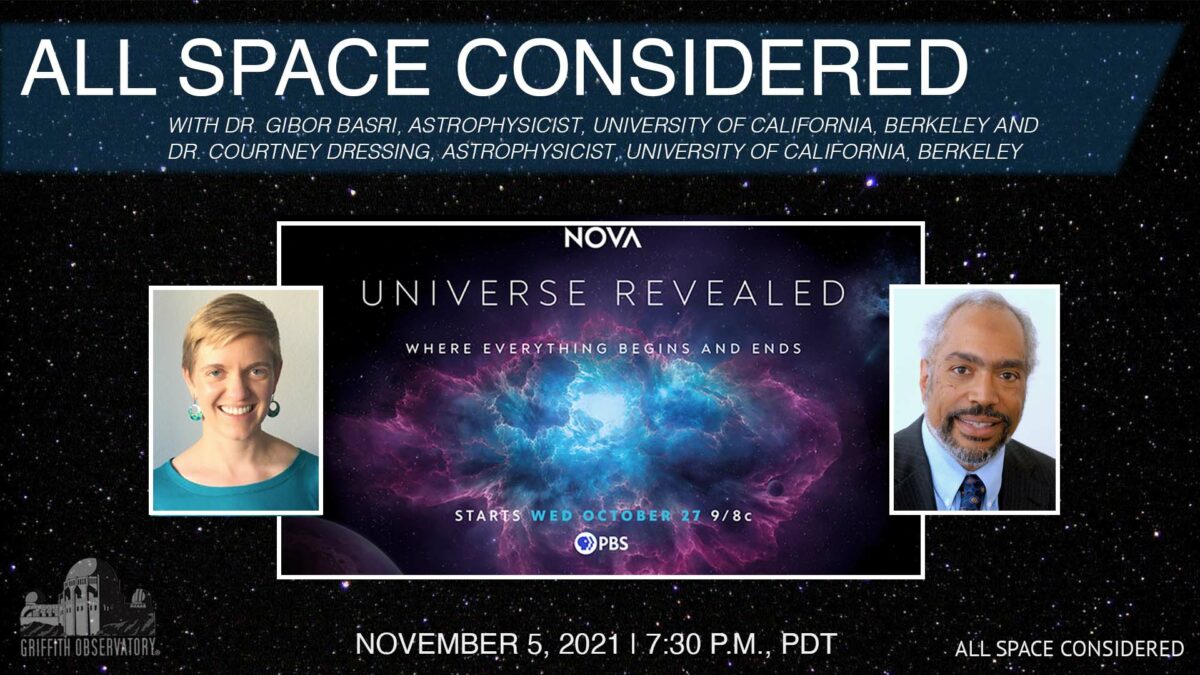 ALL SPACE CONSIDERED

WITH DR. GIBOR BASRI, ASTROPHYSICIST, UNIVERSITY OF CALIFORNIA, BERKELEY AND DR. COURTNEY DRESSING, ASTROPHYSICIST, UNIVERSITY OF CALIFORNIA, BERKELEY

NOVA

UNIVERSE REVEALED

WHERE EVERYTHING BEGINS AND ENDS

STARTS WED OCTOBER 27 9/8c

PBS

GRIFFITH OBSERVATORY

NOVEMBER 5, 2021 | 7:30 P.M., PDT

ALL SPACE CONSIDERED